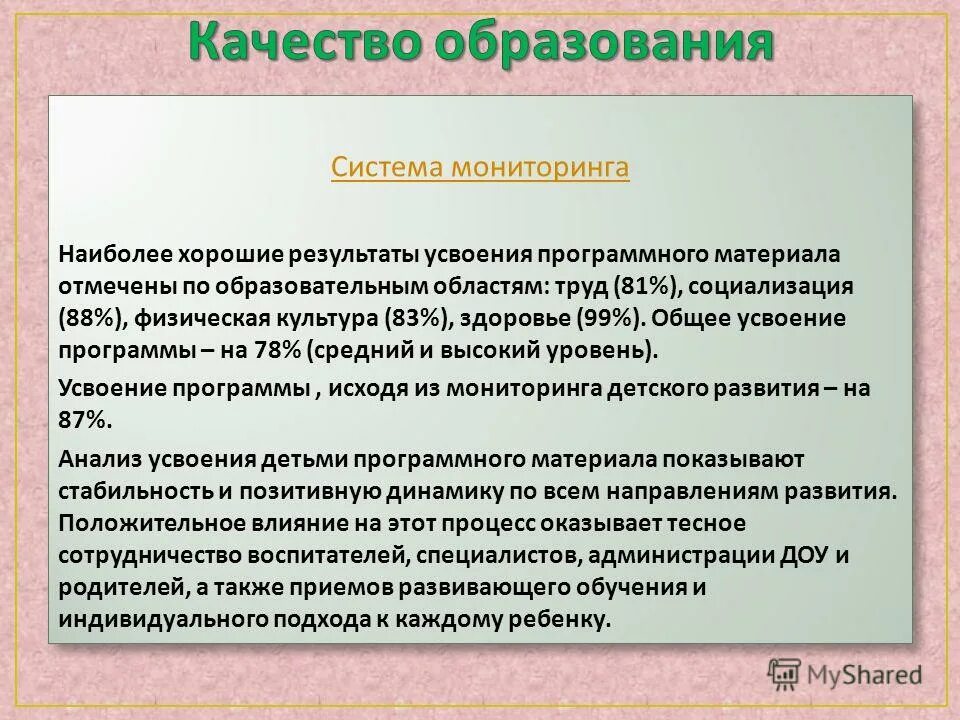 Качество образования

Система мониторинга

Наиболее хорошие результаты усвоения программного материала отмечены по образовательным областям: труд (81%), социализация (88%), физическая культура (83%), здоровье (99%). Общее усвоение программы – на 78% (средний и высокий уровень).

Усвоение программы , исходя из мониторинга детского развития – на 87%.

Анализ усвоения детьми программного материала показывают стабильность и позитивную динамику по всем направлениям развития. Положительное влияние на этот процесс оказывает тесное сотрудничество воспитателей, специалистов, администрации ДОУ и родителей, а также приемов развивающего обучения и индивидуального подхода к каждому ребенку.

MyShared